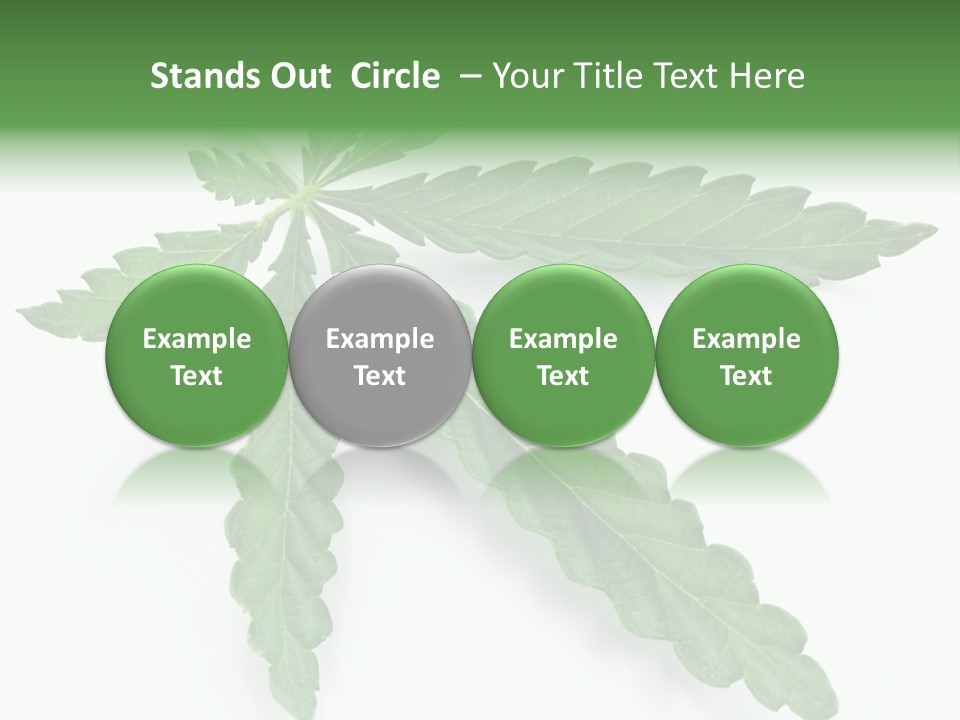 Stands Out Circle – Your Title Text Here

Example Text

Example Text

Example Text

Example Text